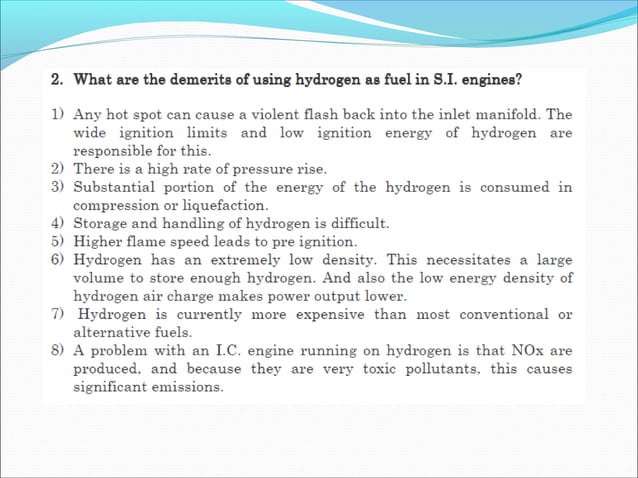 2. What are the demerits of using hydrogen as fuel in S.I. engines?

1) Any hot spot can cause a violent flash back into the inlet manifold. The wide ignition limits and low ignition energy of hydrogen are responsible for this.
2) There is a high rate of pressure rise.
3) Substantial portion of the energy of the hydrogen is consumed in compression or liquefaction.
4) Storage and handling of hydrogen is difficult.
5) Higher flame speed leads to pre ignition.
6) Hydrogen has an extremely low density. This necessitates a large volume to store enough hydrogen. And also the low energy density of hydrogen air charge makes power output lower.
7) Hydrogen is currently more expensive than most conventional or alternative fuels.
8) A problem with an I.C. engine running on hydrogen is that NOx are produced, and because they are very toxic pollutants, this causes significant emissions.